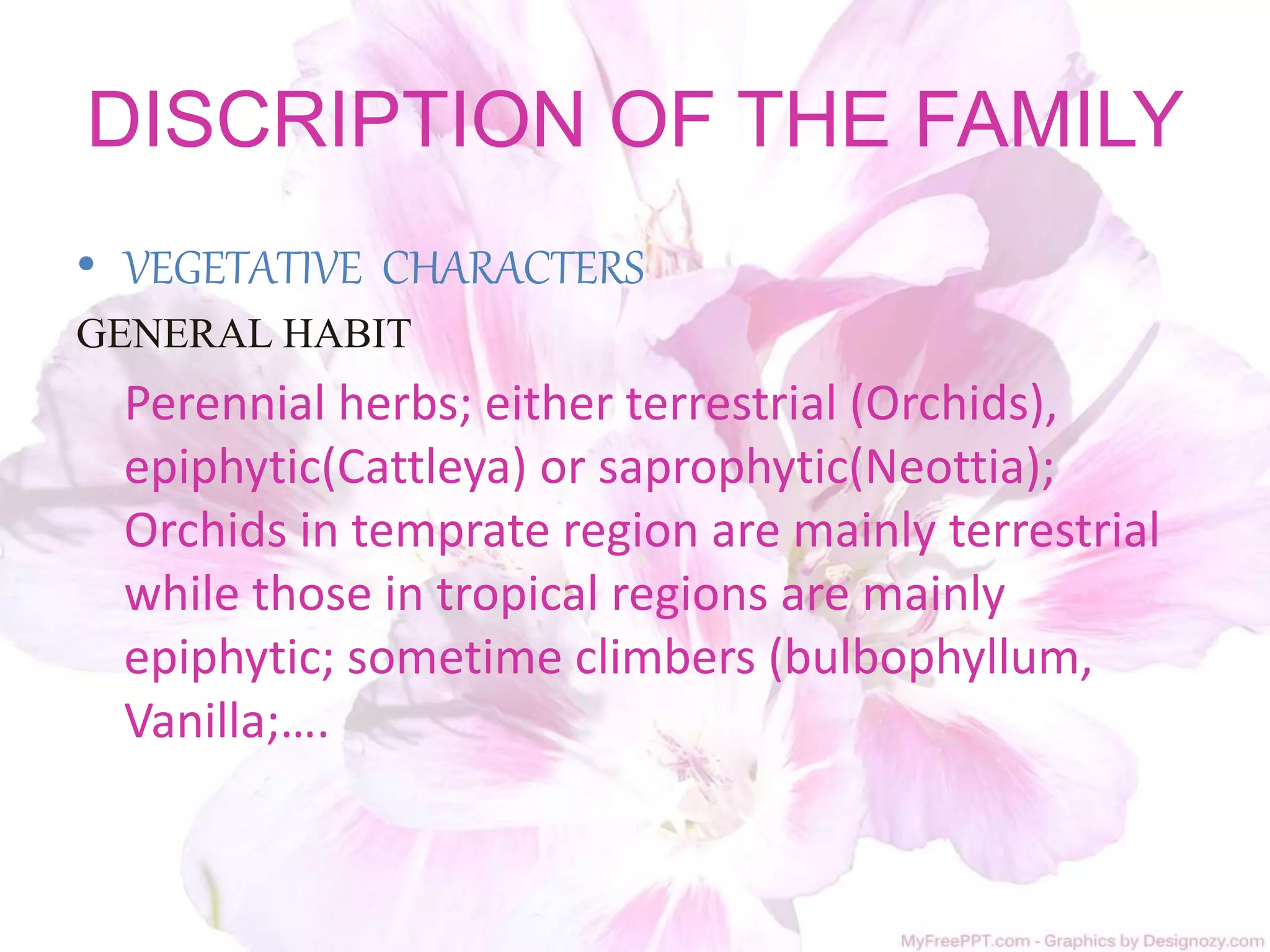 DISCRIPTION OF THE FAMILY

• VEGETATIVE CHARACTERS

GENERAL HABIT

Perennial herbs; either terrestrial (Orchids), epiphytic(Cattleya) or saprophytic(Neottia); Orchids in temprate region are mainly terrestrial while those in tropical regions are mainly epiphytic; sometime climbers (bulbophyllum, Vanilla;….

MyFreePPT.com - Graphics by Designozy.com